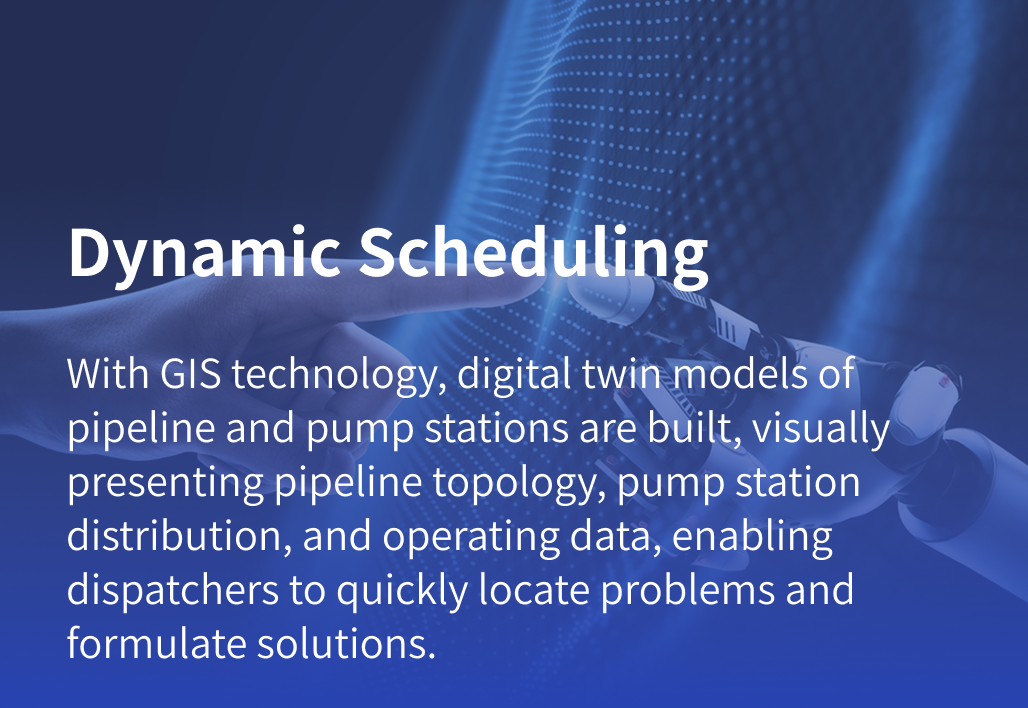 Dynamic Scheduling

With GIS technology, digital twin models of pipeline and pump stations are built, visually presenting pipeline topology, pump station distribution, and operating data, enabling dispatchers to quickly locate problems and formulate solutions.